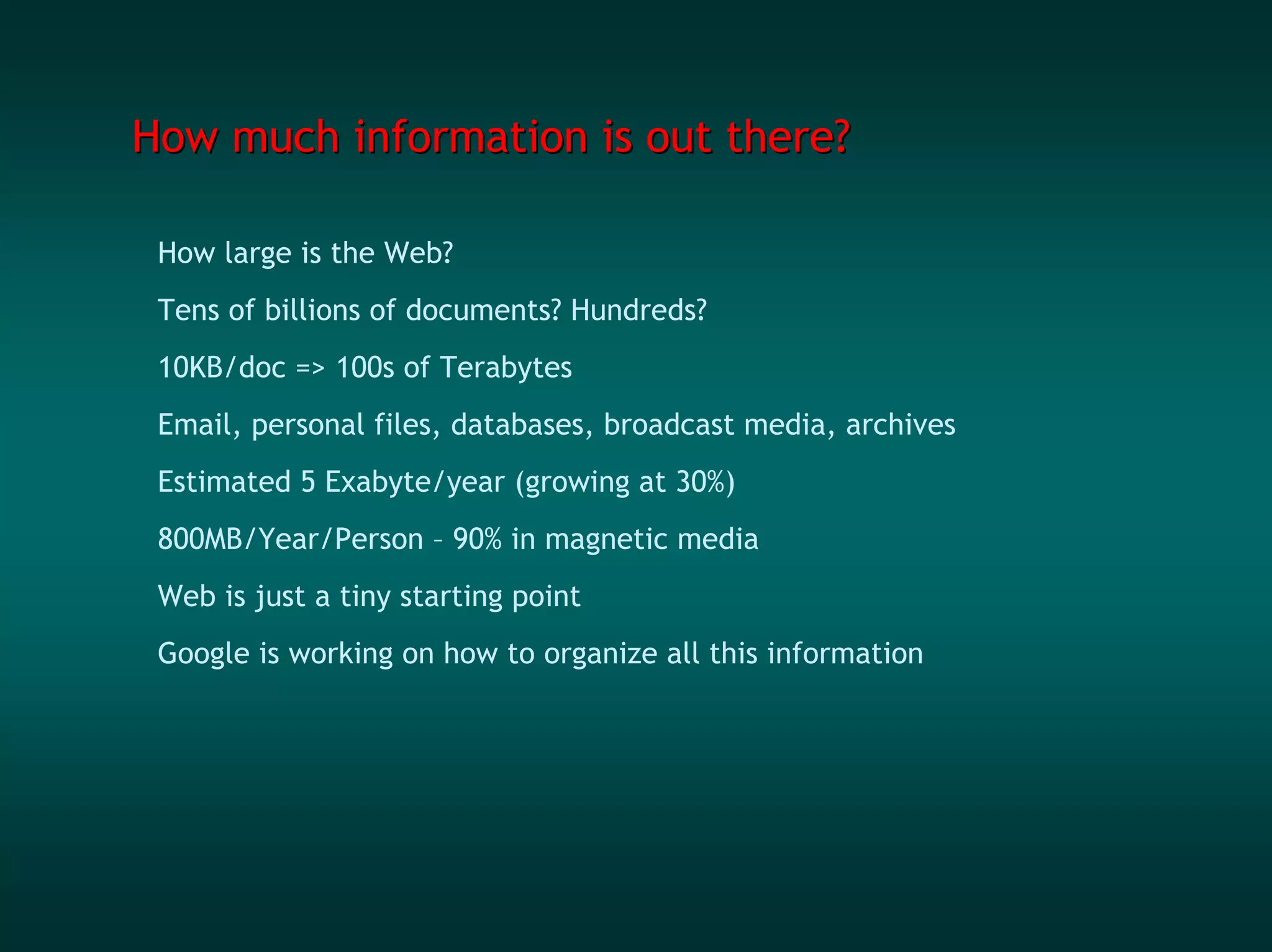 How much information is out there?

How large is the Web?

Tens of billions of documents? Hundreds?

10KB/doc => 100s of Terabytes

Email, personal files, databases, broadcast media, archives

Estimated 5 Exabyte/year (growing at 30%)

800MB/Year/Person – 90% in magnetic media

Web is just a tiny starting point

Google is working on how to organize all this information